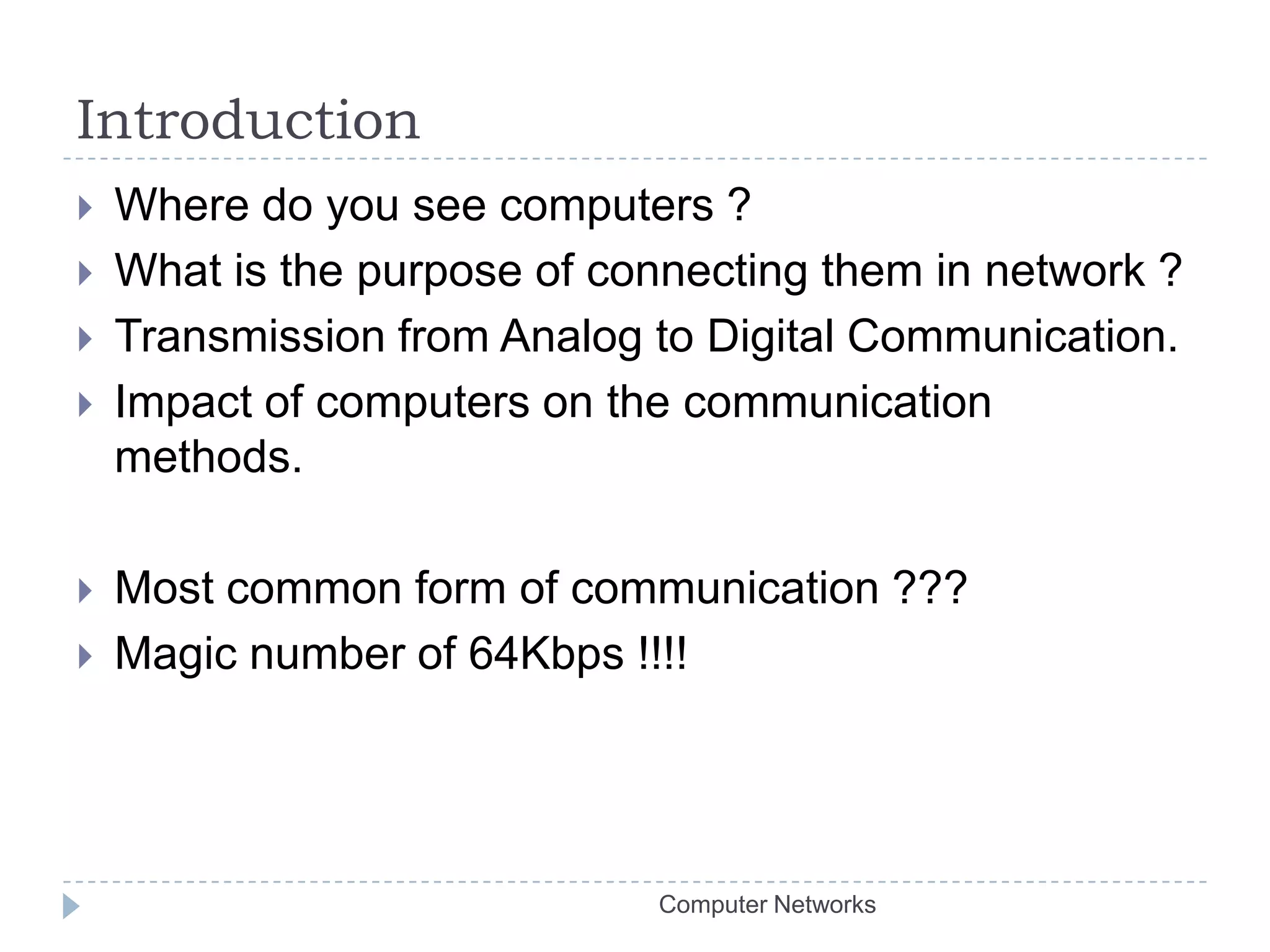 Introduction

Where do you see computers ?

What is the purpose of connecting them in network ?

Transmission from Analog to Digital Communication.

Impact of computers on the communication methods.

Most common form of communication ???

Magic number of 64Kbps !!!!

Computer Networks